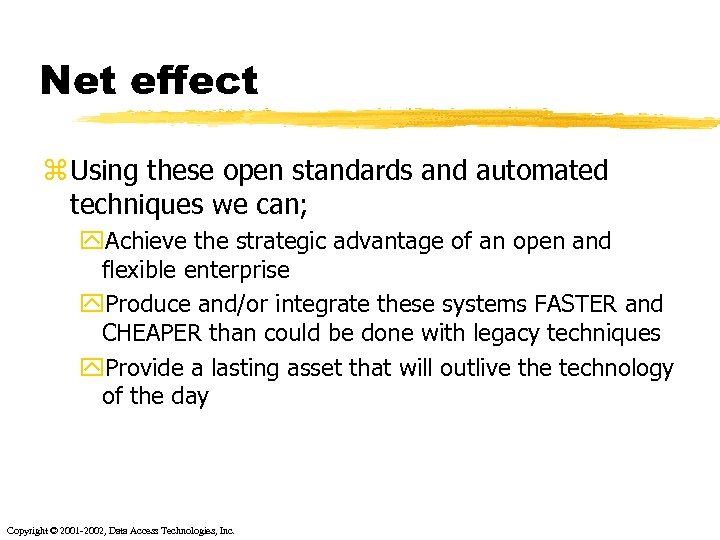 Net effect

Using these open standards and automated techniques we can;

Achieve the strategic advantage of an open and flexible enterprise

Produce and/or integrate these systems FASTER and CHEAPER than could be done with legacy techniques

Provide a lasting asset that will outlive the technology of the day

Copyright © 2001-2002, Data Access Technologies, Inc.